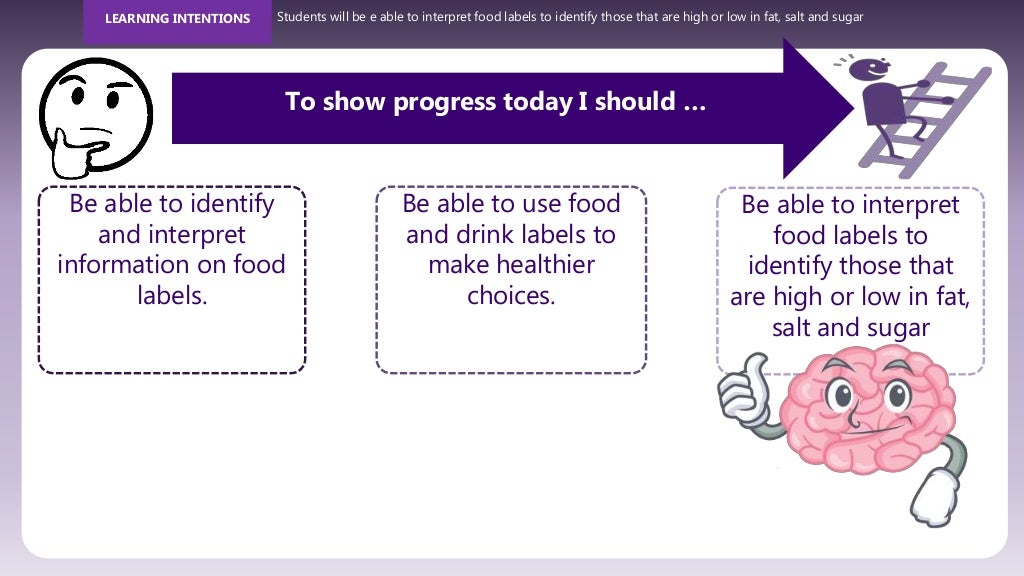 LEARNING INTENTIONS

Students will be e able to interpret food labels to identify those that are high or low in fat, salt and sugar

To show progress today I should …

Be able to identify and interpret information on food labels.

Be able to use food and drink labels to make healthier choices.

Be able to interpret food labels to identify those that are high or low in fat, salt and sugar